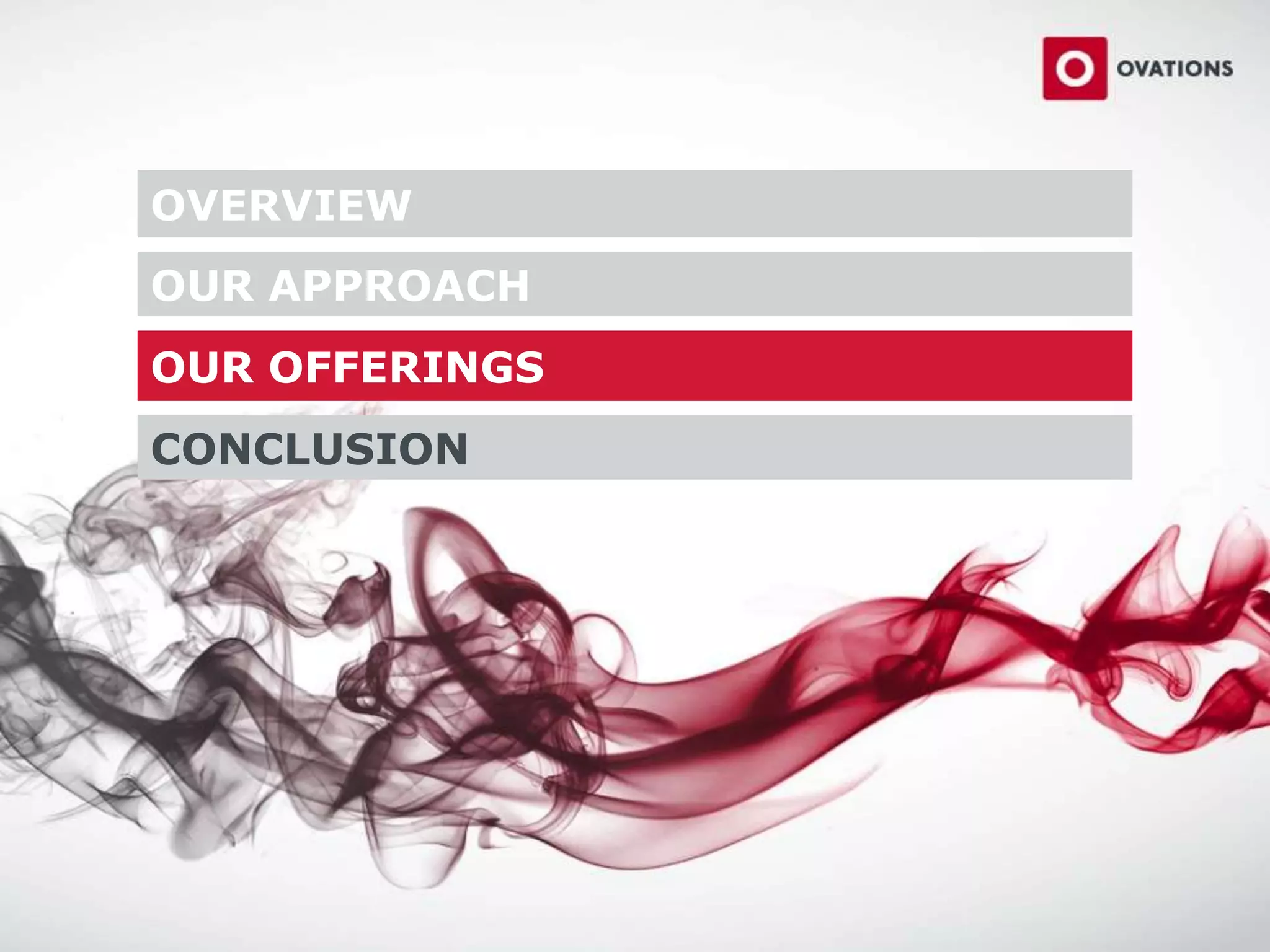 OVATIONS

OVERVIEW

OUR APPROACH

OUR OFFERINGS

CONCLUSION